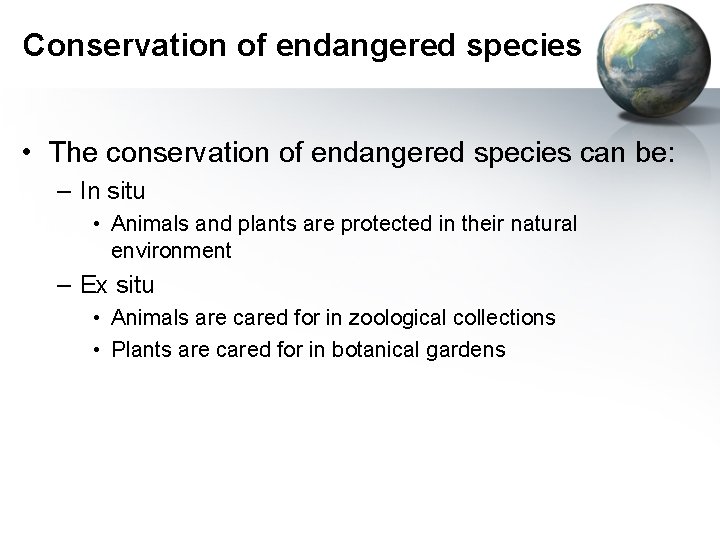 Conservation of endangered species

• The conservation of endangered species can be:
– In situ
• Animals and plants are protected in their natural environment
– Ex situ
• Animals are cared for in zoological collections
• Plants are cared for in botanical gardens